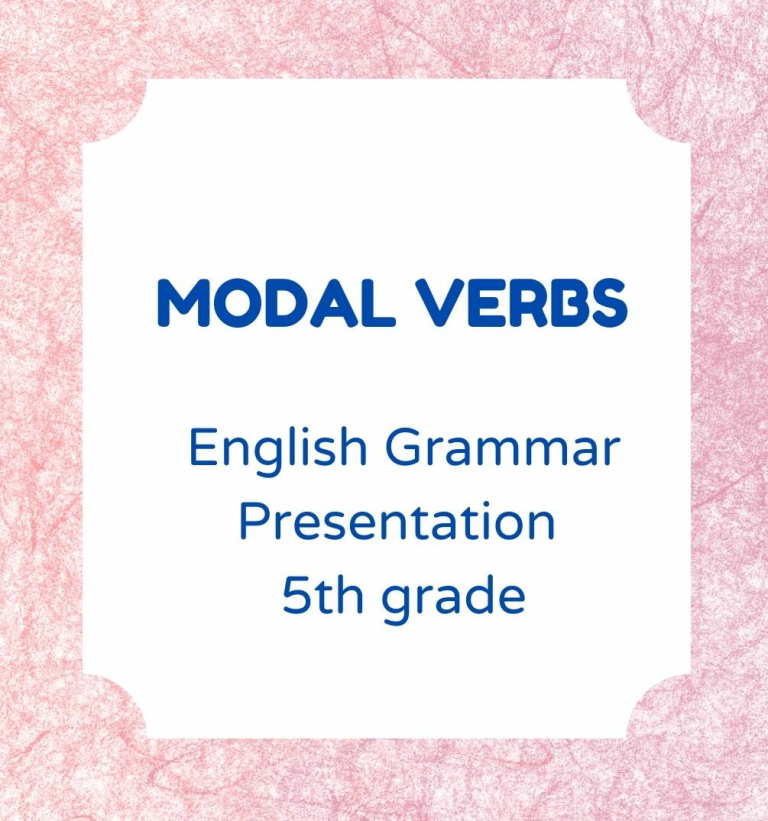 MODAL VERBS

English Grammar
Presentation
5th grade